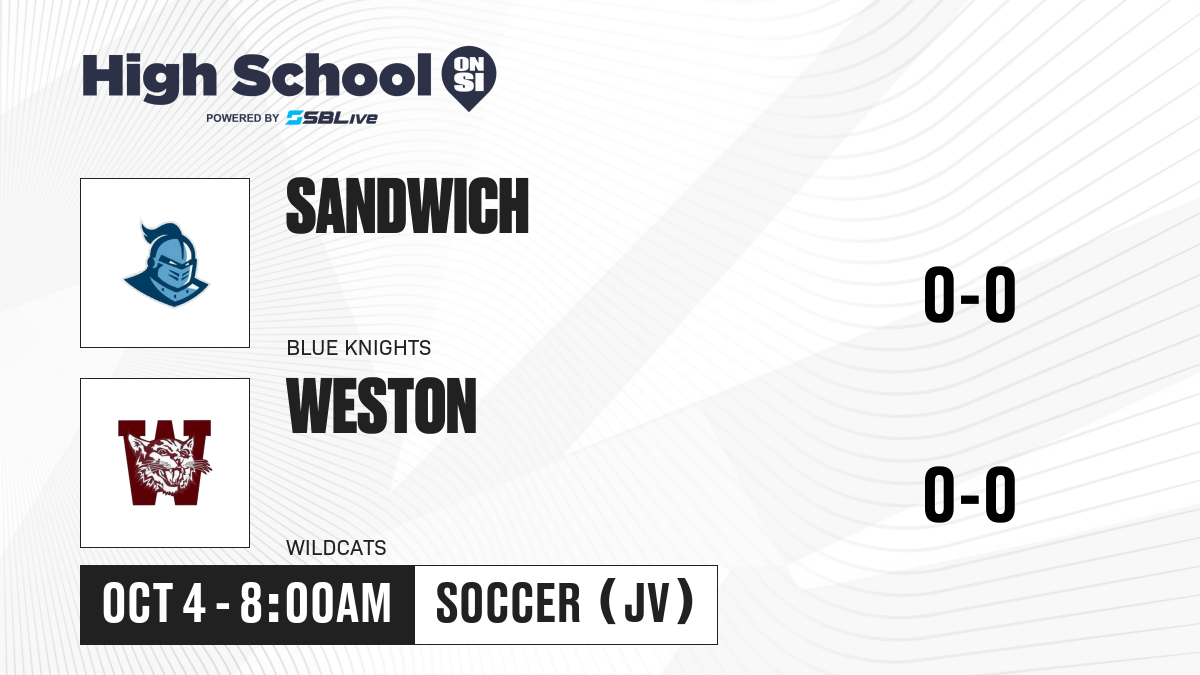 High School ON SI
POWERED BY SBLive

SANDWICH
BLUE KNIGHTS
0-0

W
WESTON
WILDCATS
0-0

OCT 4 - 8:00AM
SOCCER (JV)